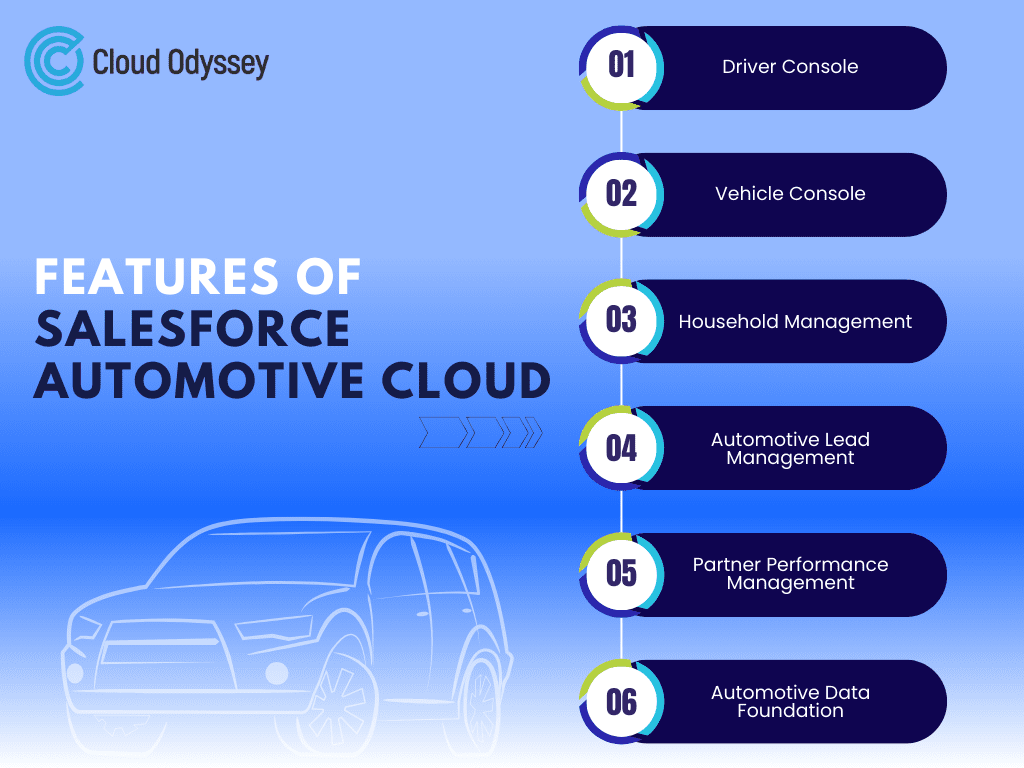 Cloud Odyssey

FEATURES OF SALESFORCE AUTOMOTIVE CLOUD

01 Driver Console

02 Vehicle Console

03 Household Management

04 Automotive Lead Management

05 Partner Performance Management

06 Automotive Data Foundation